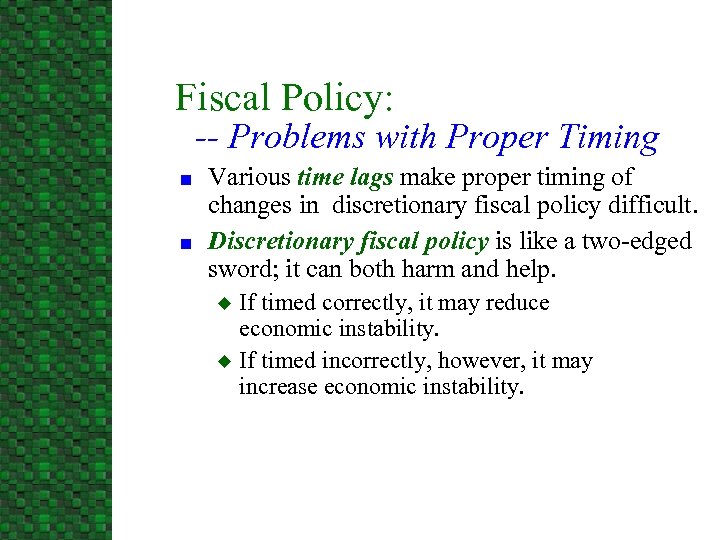 Fiscal Policy:
-- Problems with Proper Timing

Various time lags make proper timing of changes in discretionary fiscal policy difficult.

Discretionary fiscal policy is like a two-edged sword; it can both harm and help.

If timed correctly, it may reduce economic instability.

If timed incorrectly, however, it may increase economic instability.